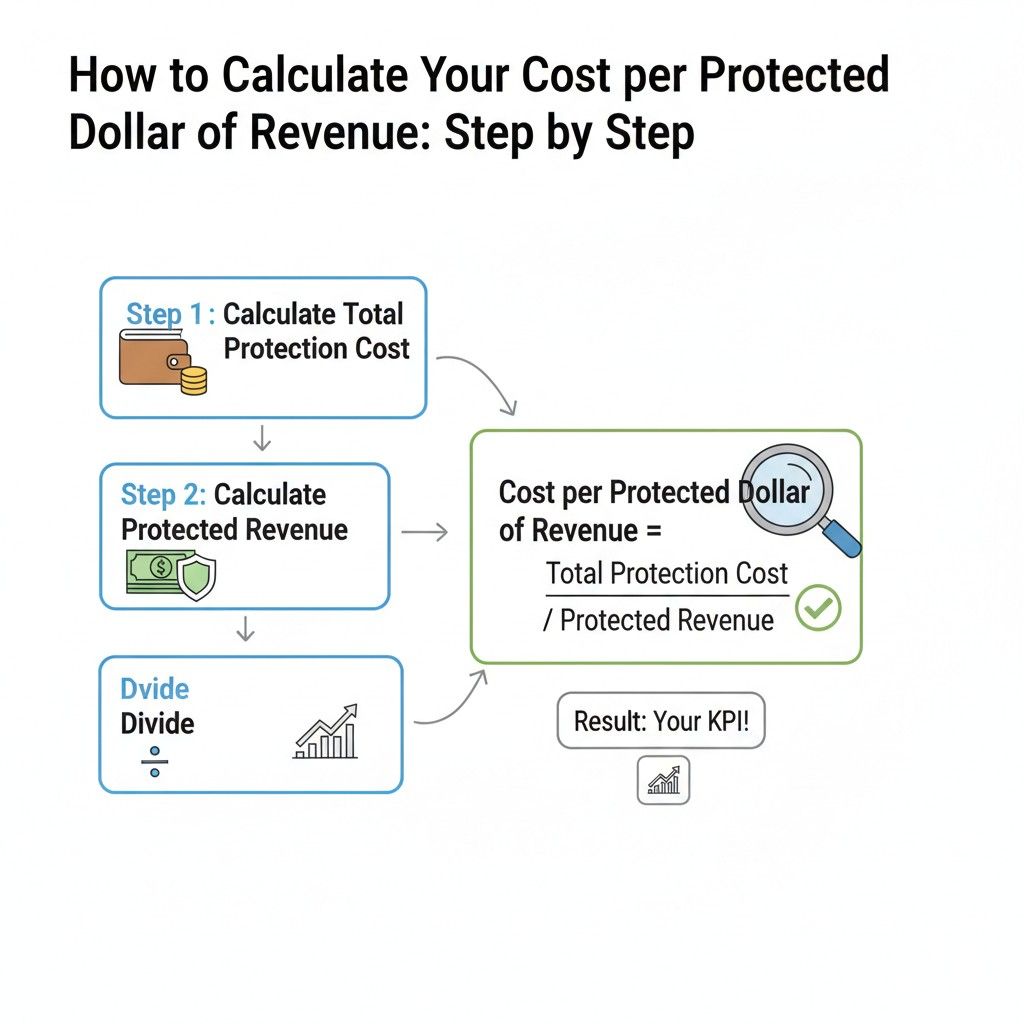 How to Calculate Your Cost per Protected Dollar of Revenue: Step by Step

Step 1 : Calculate Total Protection Cost

Step 2: Calculate Protected Revenue

Dvide
Divide
÷

Cost per Protected Dollar of Revenue =
Total Protection Cost
/ Protected Revenue

Result: Your KPI!